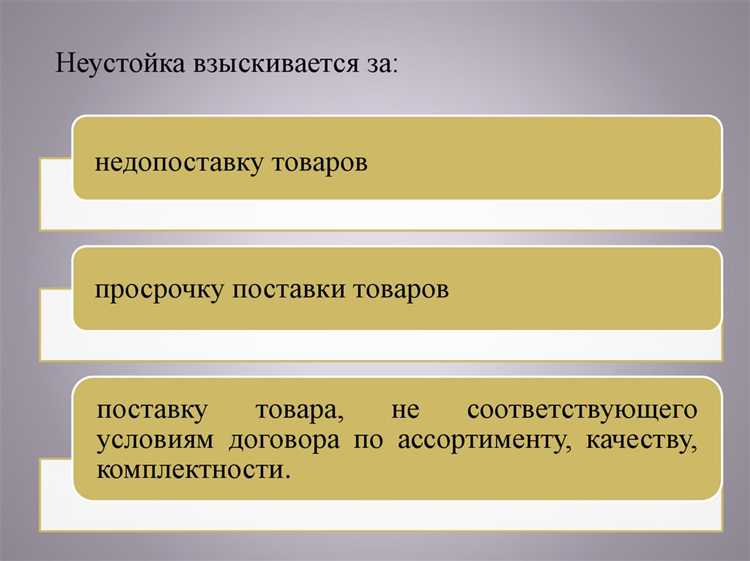 Неустойка взыскивается за:

недопоставку товаров

просрочку поставки товаров

поставку товара, не соответствующего условиям договора по ассортименту, качеству, комплектности.